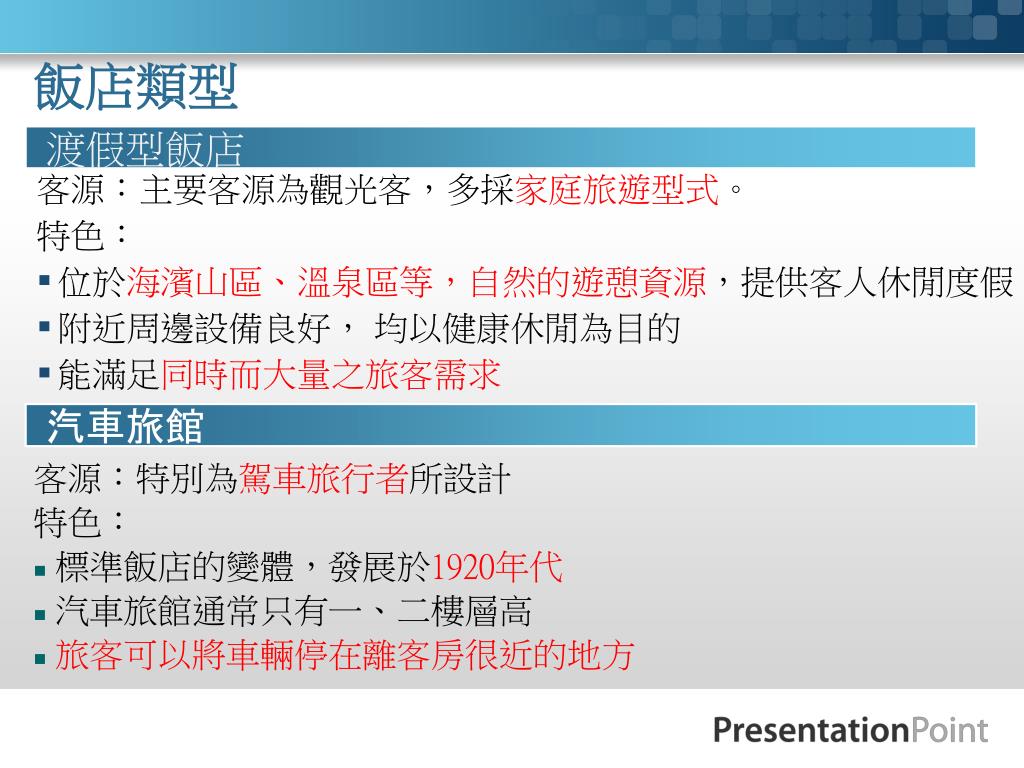 飯店類型

渡假型飯店

客源：主要客源為觀光客，多採家庭旅遊型式。
特色：
▪ 位於海濱山區、溫泉區等，自然的遊憩資源，提供客人休閒度假
▪ 附近周邊設備良好， 均以健康休閒為目的
▪ 能滿足同時而大量之旅客需求

汽車旅館

客源：特別為駕車旅行者所設計
特色：
▪ 標準飯店的變體，發展於1920年代
▪ 汽車旅館通常只有一、二樓層高
▪ 旅客可以將車輛停在離客房很近的地方

PresentationPoint